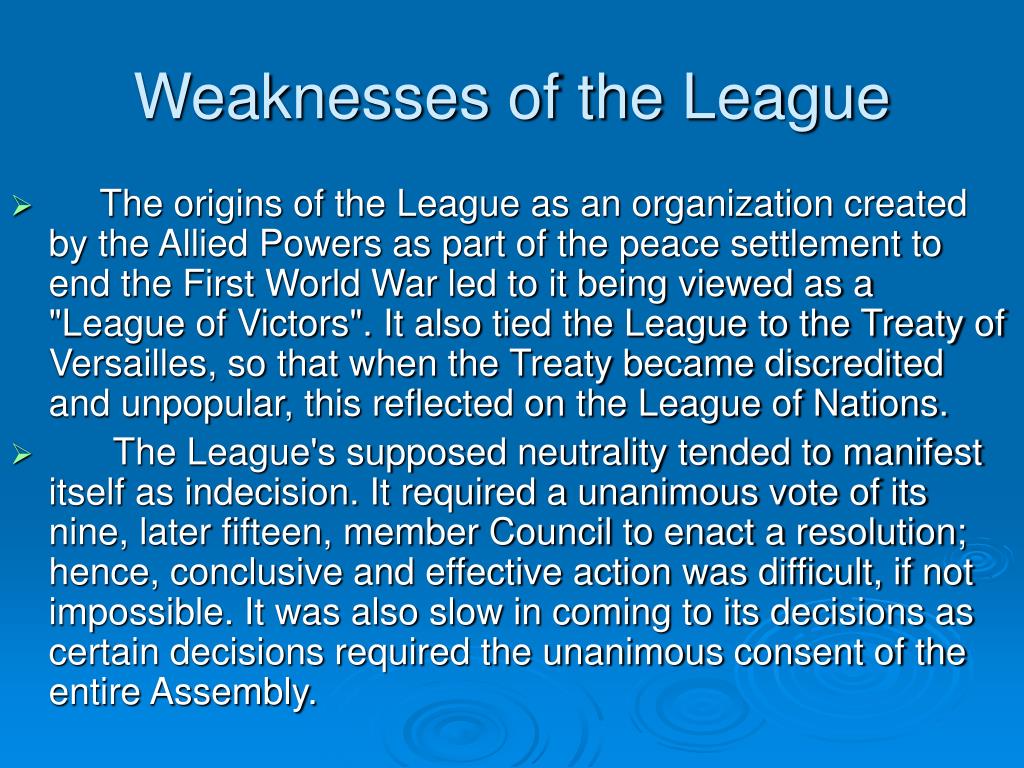 Weaknesses of the League

➢ The origins of the League as an organization created by the Allied Powers as part of the peace settlement to end the First World War led to it being viewed as a "League of Victors". It also tied the League to the Treaty of Versailles, so that when the Treaty became discredited and unpopular, this reflected on the League of Nations.

➢ The League's supposed neutrality tended to manifest itself as indecision. It required a unanimous vote of its nine, later fifteen, member Council to enact a resolution; hence, conclusive and effective action was difficult, if not impossible. It was also slow in coming to its decisions as certain decisions required the unanimous consent of the entire Assembly.